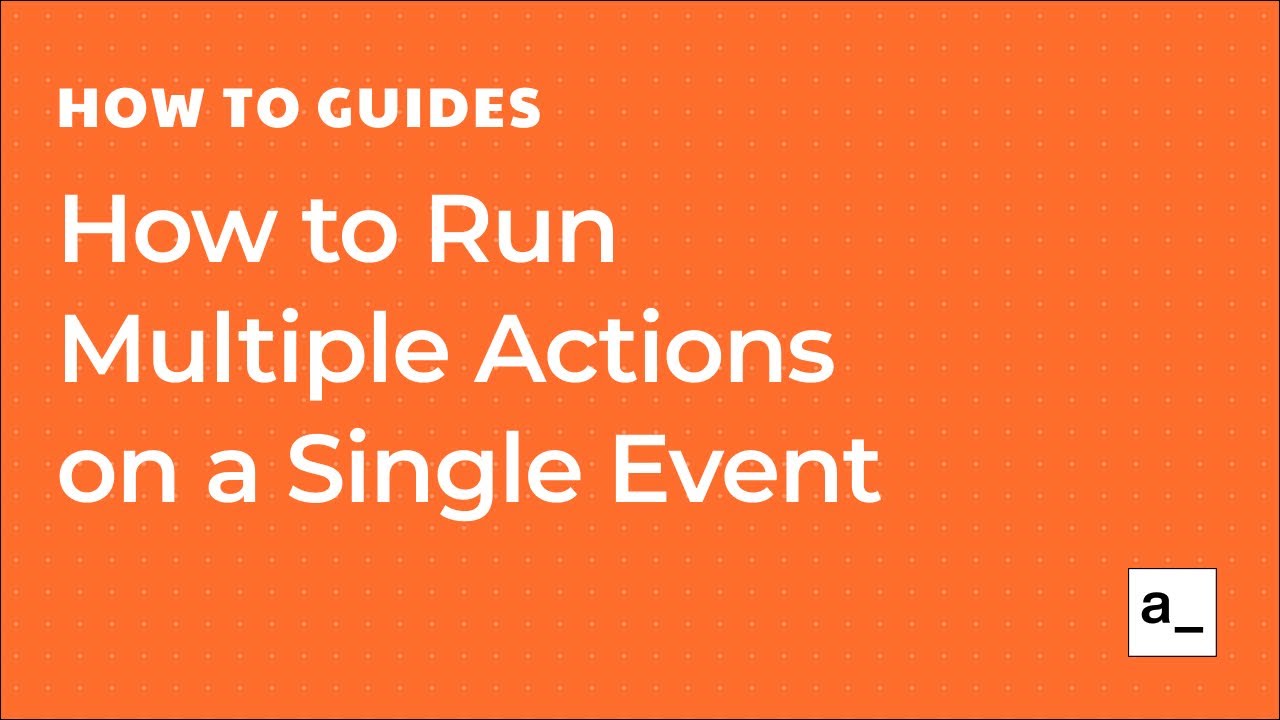 HOW TO GUIDES

How to Run Multiple Actions on a Single Event

a_